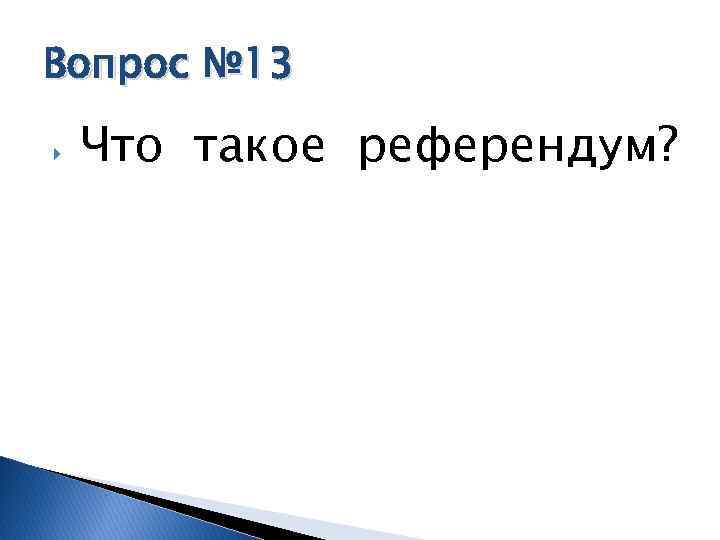 Вопрос №13

Что такое референдум?